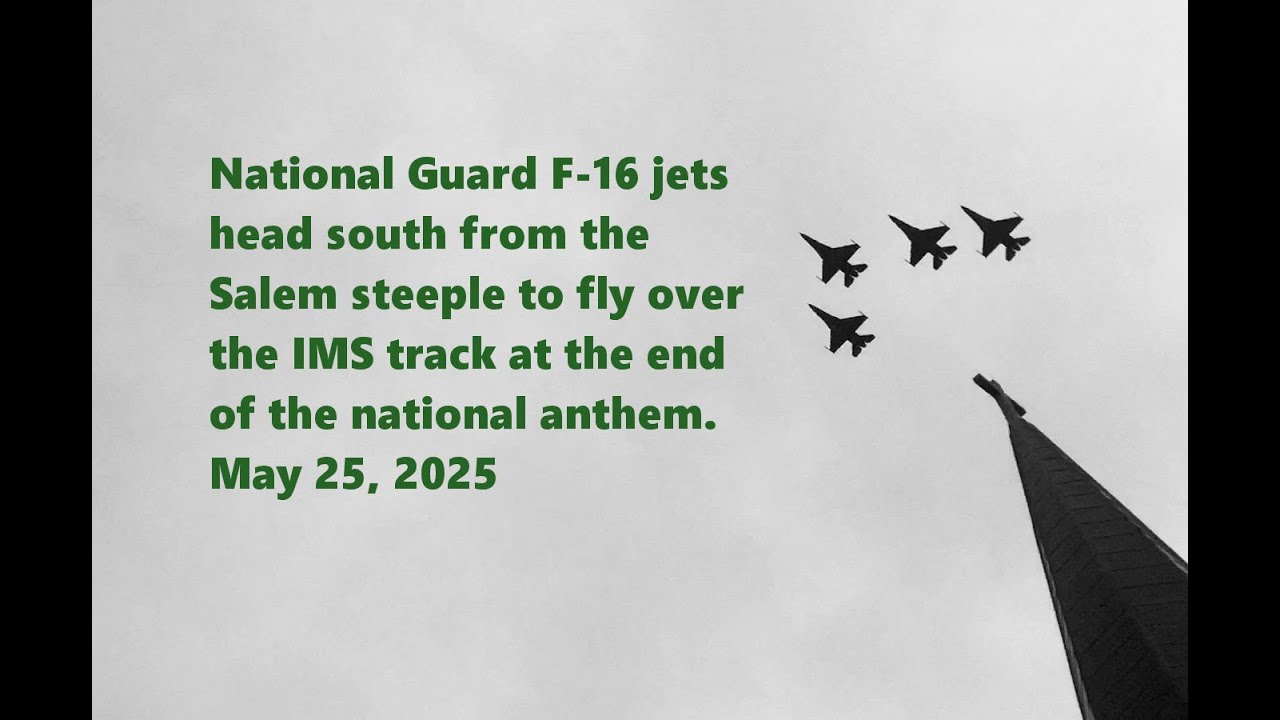 National Guard F-16 jets head south from the Salem steeple to fly over the IMS track at the end of the national anthem.
May 25, 2025